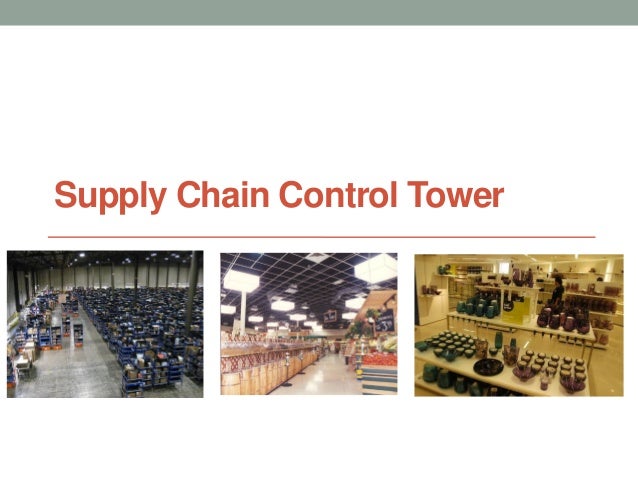 Supply Chain Control Tower